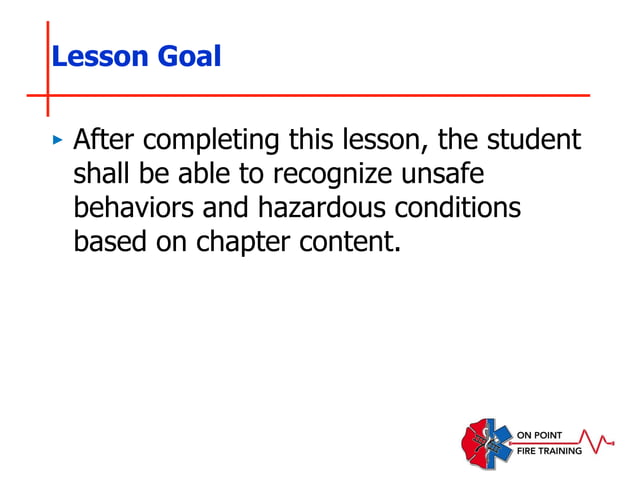 Lesson Goal

▸ After completing this lesson, the student shall be able to recognize unsafe behaviors and hazardous conditions based on chapter content.

ON POINT
FIRE TRAINING